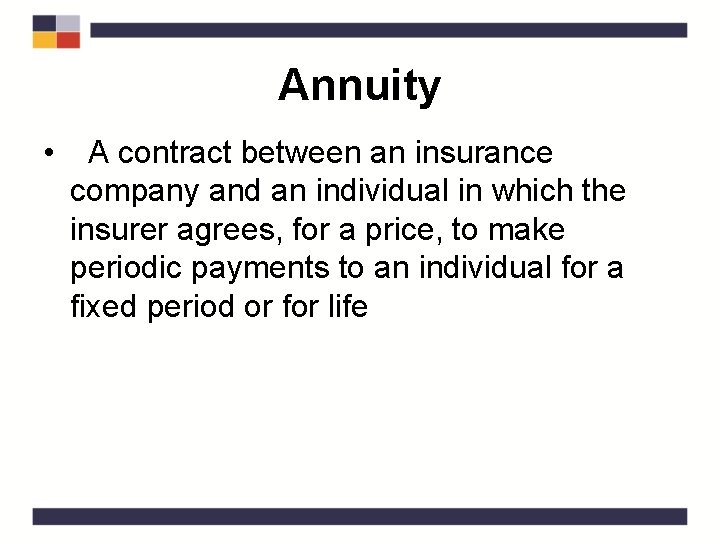 Annuity

• A contract between an insurance company and an individual in which the insurer agrees, for a price, to make periodic payments to an individual for a fixed period or for life